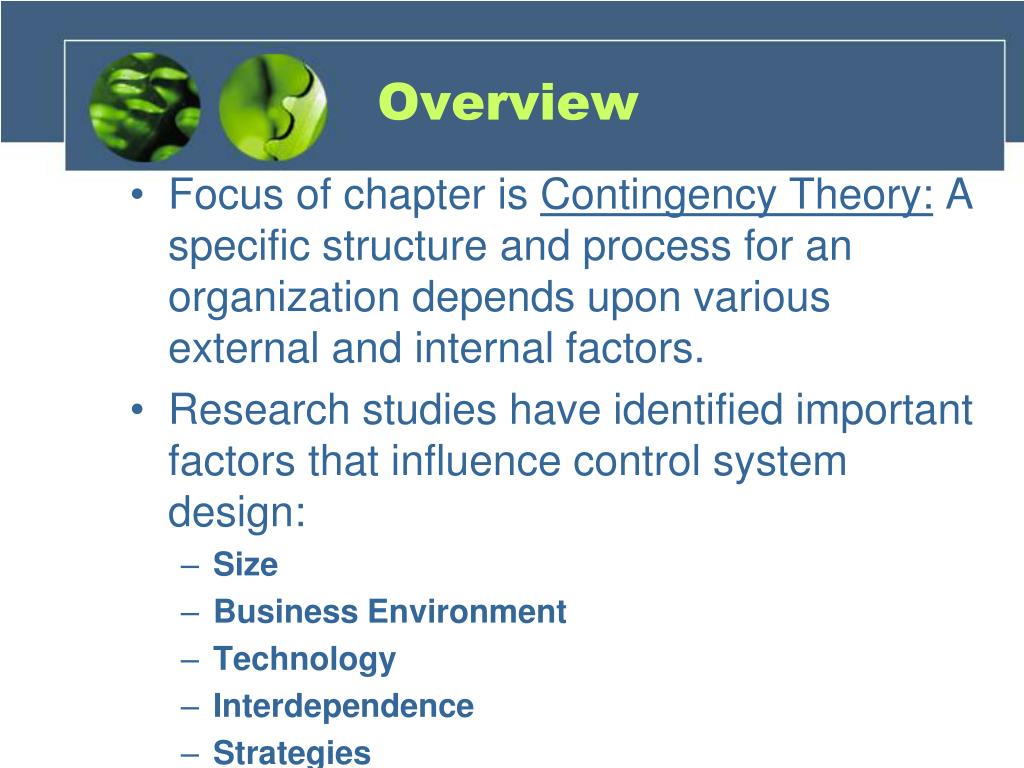 Overview

• Focus of chapter is Contingency Theory: A specific structure and process for an organization depends upon various external and internal factors.

• Research studies have identified important factors that influence control system design:
– Size
– Business Environment
– Technology
– Interdependence
– Strategies